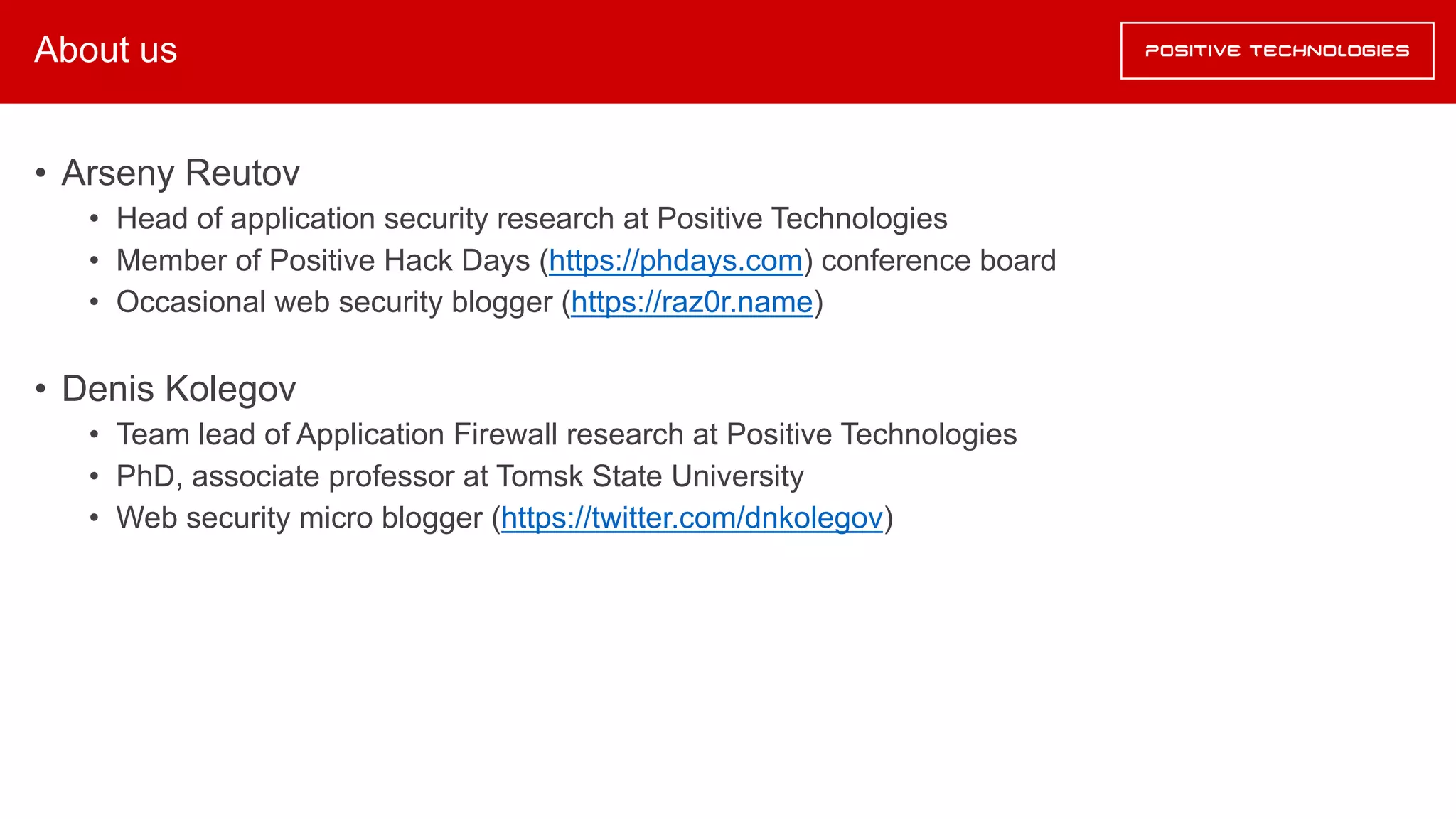 About us

POSITIVE TECHNOLOGIES

• Arseny Reutov
  • Head of application security research at Positive Technologies
  • Member of Positive Hack Days (https://phdays.com) conference board
  • Occasional web security blogger (https://raz0r.name)

• Denis Kolegov
  • Team lead of Application Firewall research at Positive Technologies
  • PhD, associate professor at Tomsk State University
  • Web security micro blogger (https://twitter.com/dnkolegov)